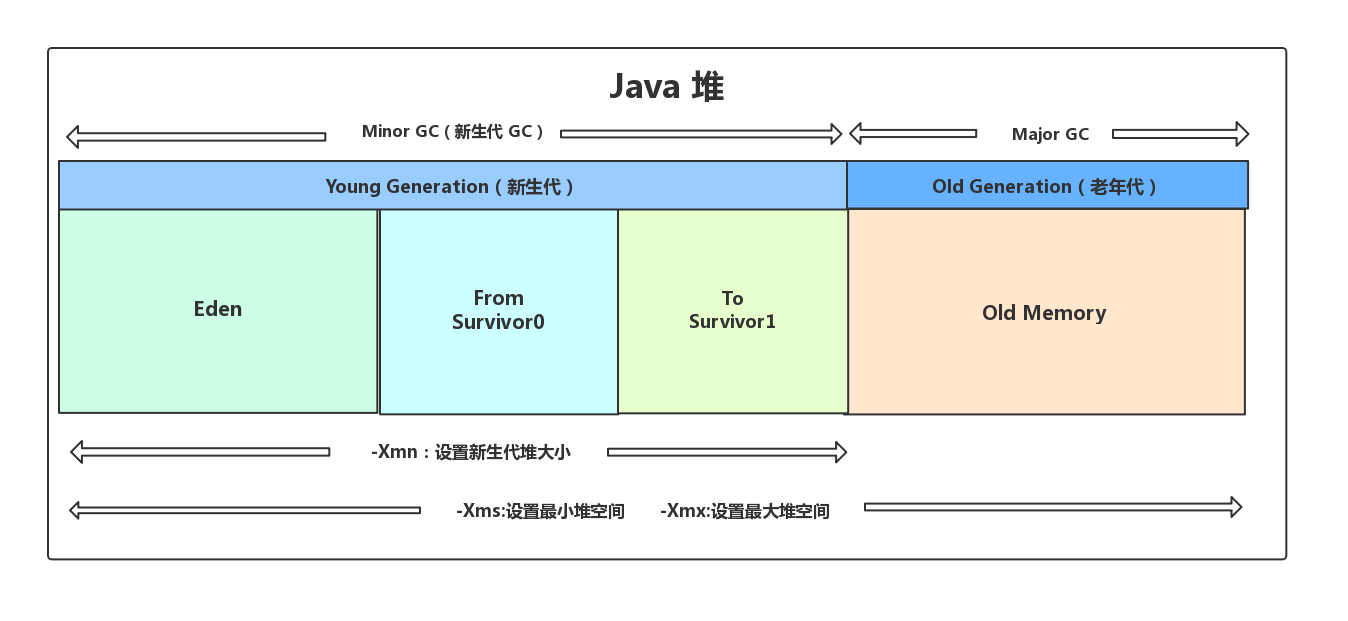 Java 堆

Minor GC（新生代 GC）

Major GC

Young Generation（新生代）

Old Generation（老年代）

Eden

From Survivor0

To Survivor1

Old Memory

-Xmn：设置新生代堆大小

-Xms:设置最小堆空间

-Xmx:设置最大堆空间